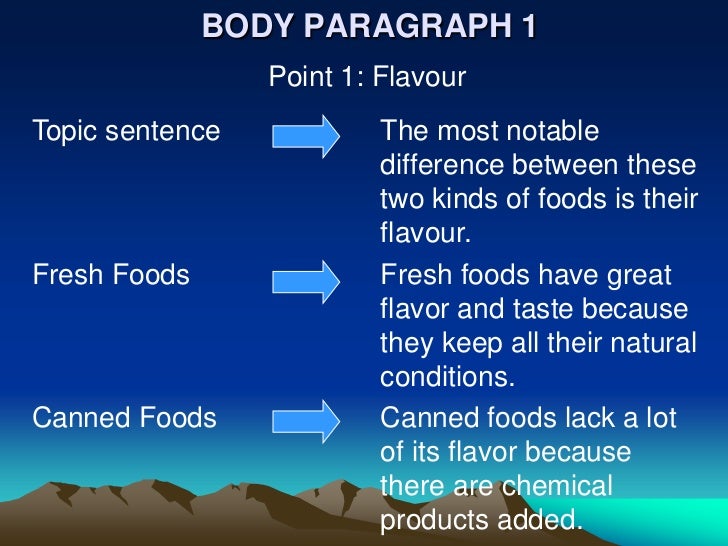 BODY PARAGRAPH 1

Point 1: Flavour

Topic sentence

The most notable difference between these two kinds of foods is their flavour.

Fresh Foods

Fresh foods have great flavor and taste because they keep all their natural conditions.

Canned Foods

Canned foods lack a lot of its flavor because there are chemical products added.